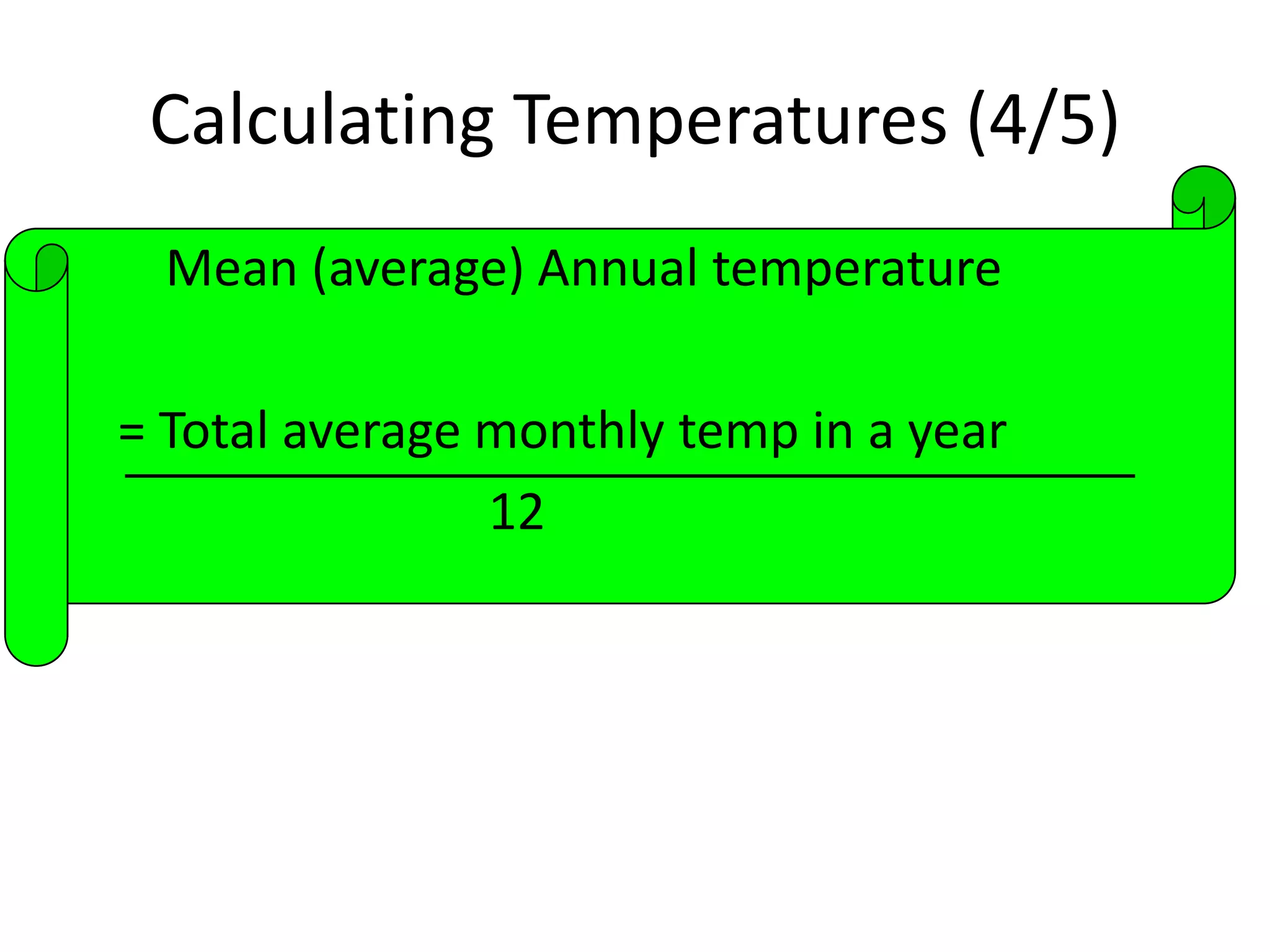 Calculating Temperatures (4/5)

Mean (average) Annual temperature

= Total average monthly temp in a year

12